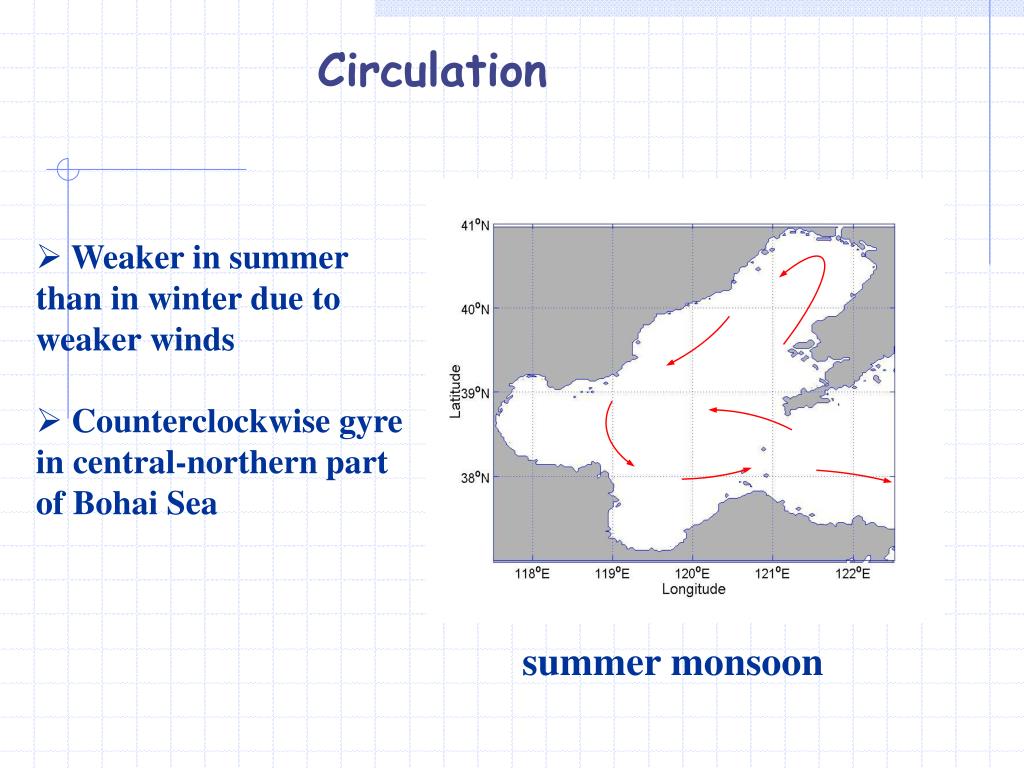 Circulation

➢ Weaker in summer than in winter due to weaker winds

➢ Counterclockwise gyre in central-northern part of Bohai Sea

41°N
40°N
39°N
38°N
Latitude
118°E 119°E 120°E 121°E 122°E
Longitude

summer monsoon